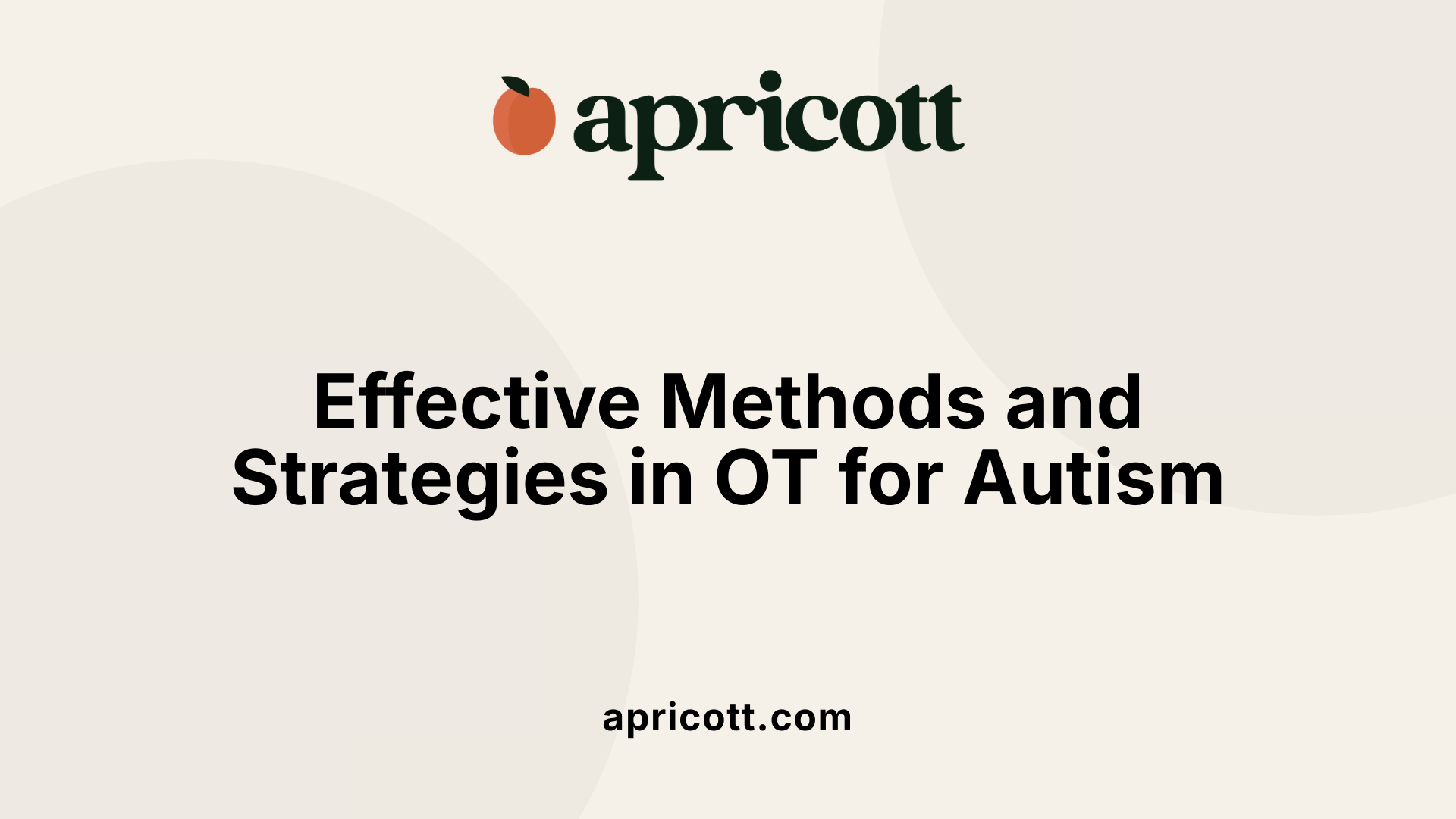 apricott

Effective Methods and Strategies in OT for Autism

apricott.com